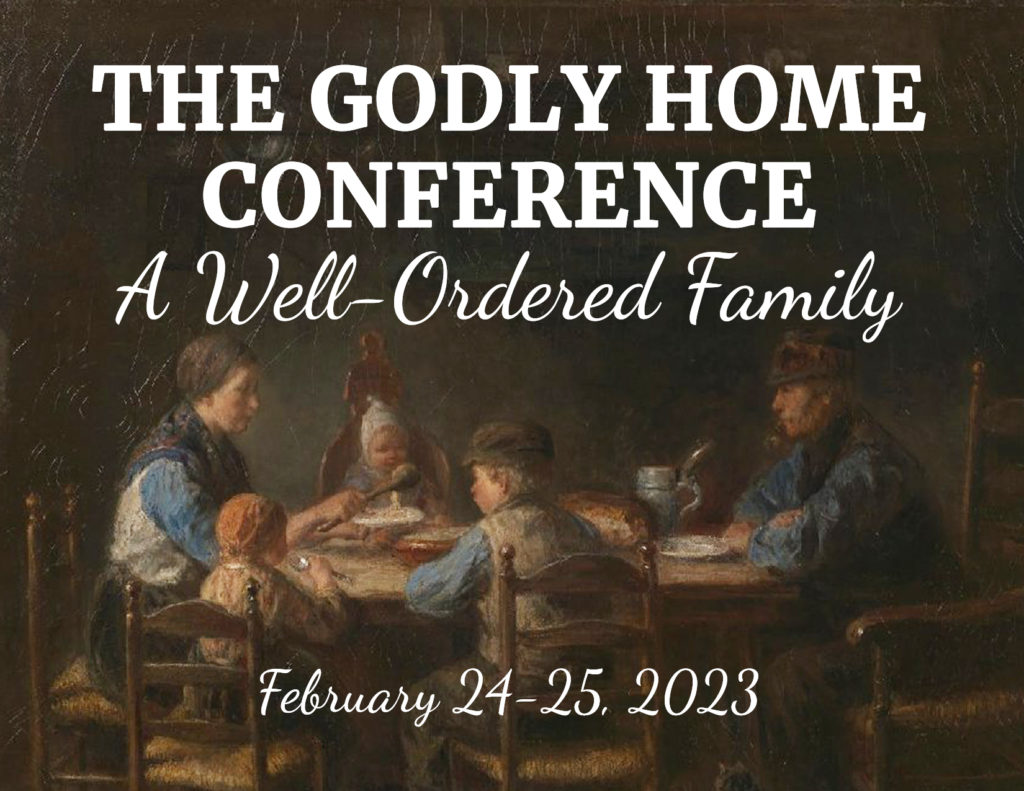 THE GODLY HOME CONFERENCE
A Well-Ordered Family

February 24-25, 2023